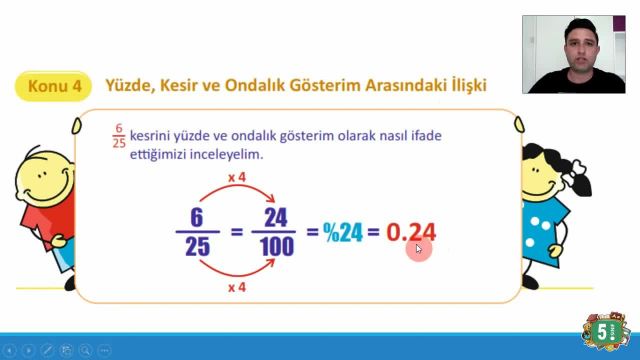 Konu 4 Yüzde, Kesir ve Ondalık Gösterim Arasındaki İlişki

$\frac{6}{25}$ kesrini yüzde ve ondalık gösterim olarak nasıl ifade ettiğimizi inceleyelim.

x 4

$\frac{6}{25} = \frac{24}{100} = \%24 = 0.24$

x 4

5